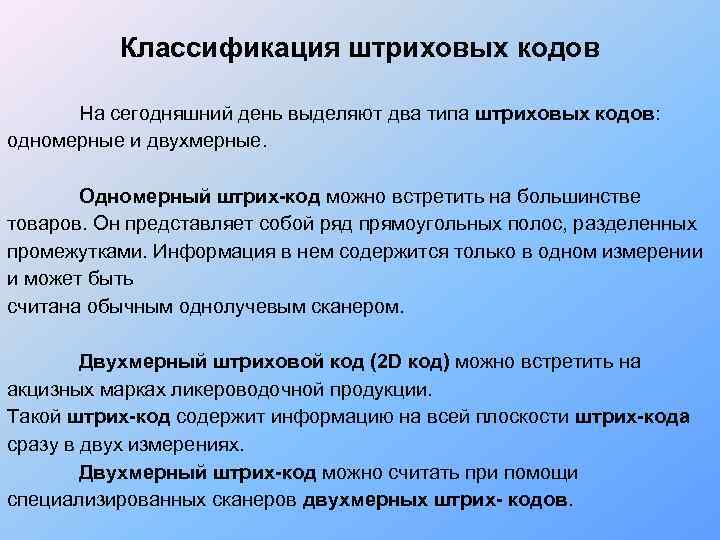 Классификация штриховых кодов

На сегодняшний день выделяют два типа штриховых кодов: одномерные и двухмерные.

Одномерный штрих-код можно встретить на большинстве товаров. Он представляет собой ряд прямоугольных полос, разделенных промежутками. Информация в нем содержится только в одном измерении и может быть
считана обычным однолучевым сканером.

Двухмерный штриховой код (2D код) можно встретить на акцизных марках ликероводочной продукции.
Такой штрих-код содержит информацию на всей плоскости штрих-кода сразу в двух измерениях.
Двухмерный штрих-код можно считать при помощи специализированных сканеров двухмерных штрих- кодов.